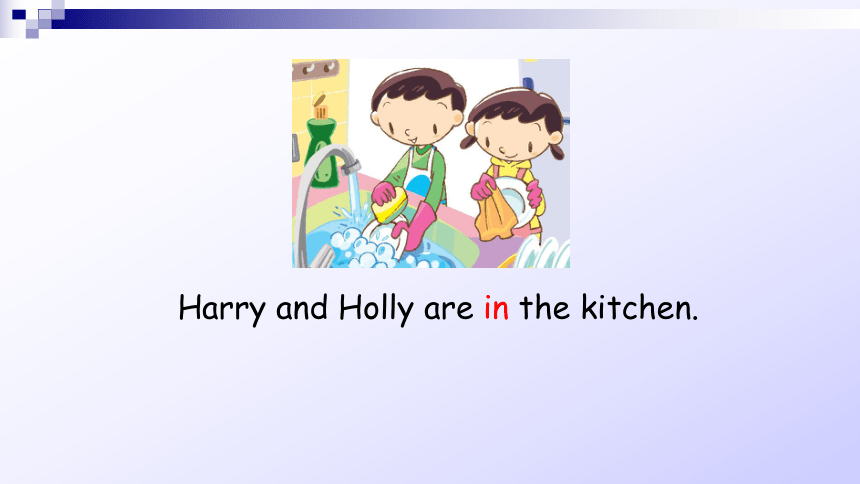 Harry and Holly are in the kitchen.